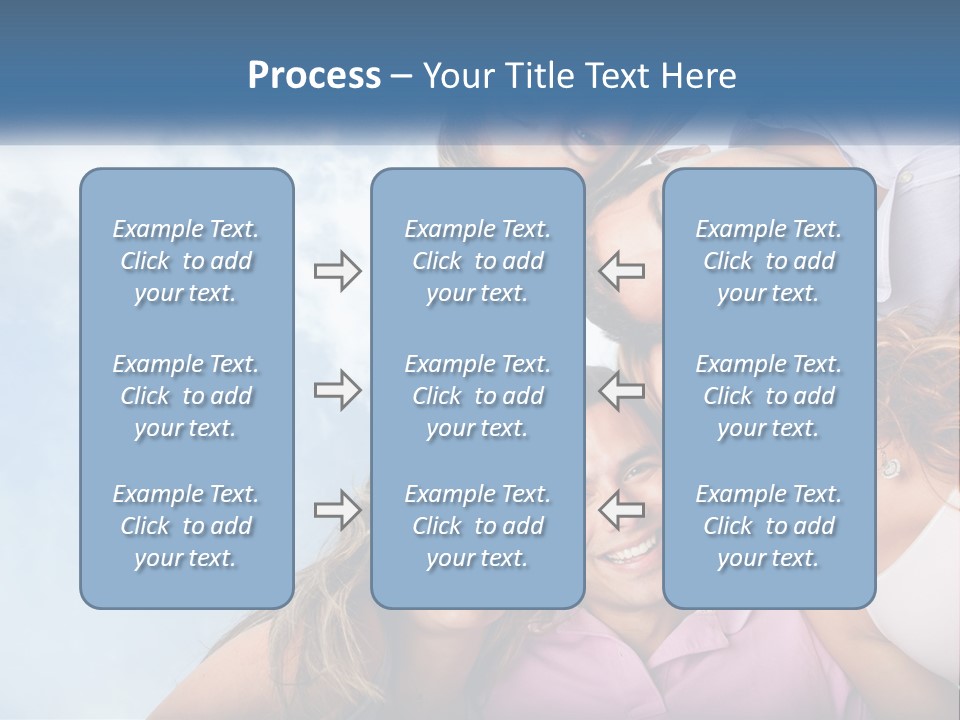 Process – Your Title Text Here

Example Text. Click to add your text.

Example Text. Click to add your text.

Example Text. Click to add your text.

Example Text. Click to add your text.

Example Text. Click to add your text.

Example Text. Click to add your text.

Example Text. Click to add your text.

Example Text. Click to add your text.

Example Text. Click to add your text.